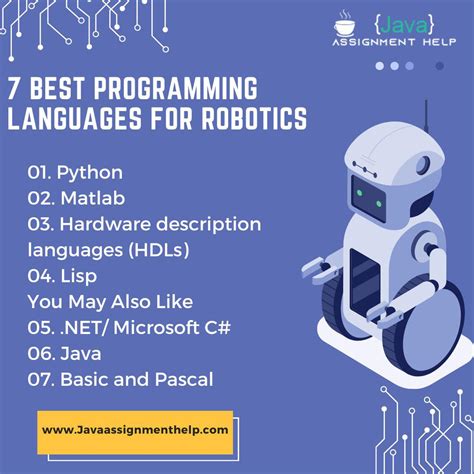 {Java}
ASSIGNMENT HELP

7 BEST PROGRAMMING LANGUAGES FOR ROBOTICS

01. Python
02. Matlab
03. Hardware description languages (HDLs)
04. Lisp
You May Also Like
05. .NET/ Microsoft C#
06. Java
07. Basic and Pascal

www.Javaassignmenthelp.com